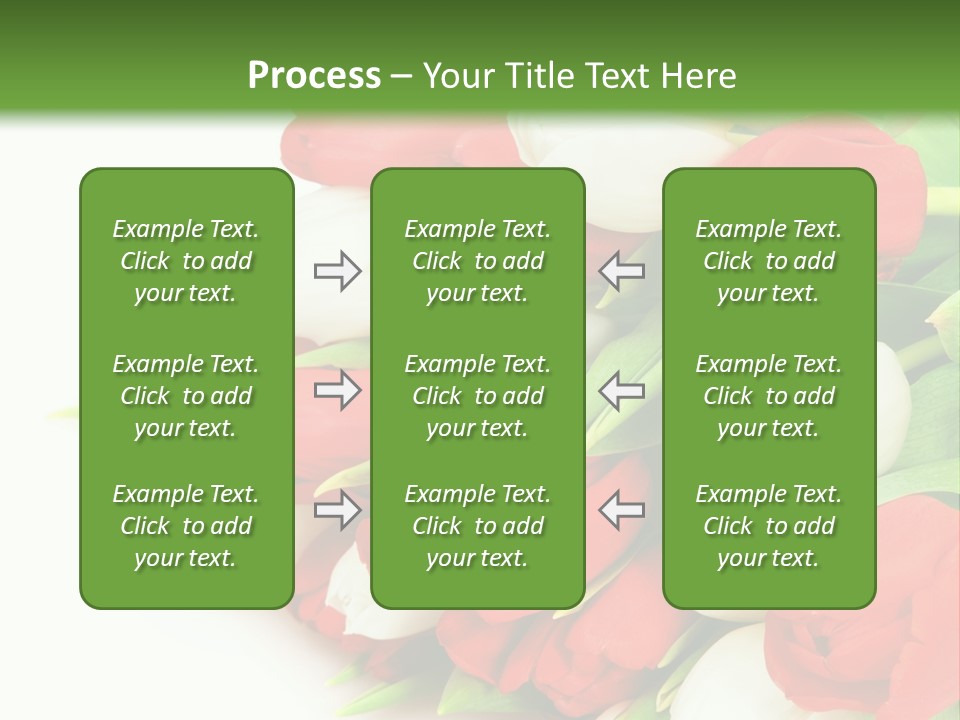 Process – Your Title Text Here

Example Text. Click to add your text.

Example Text. Click to add your text.

Example Text. Click to add your text.

Example Text. Click to add your text.

Example Text. Click to add your text.

Example Text. Click to add your text.

Example Text. Click to add your text.

Example Text. Click to add your text.

Example Text. Click to add your text.